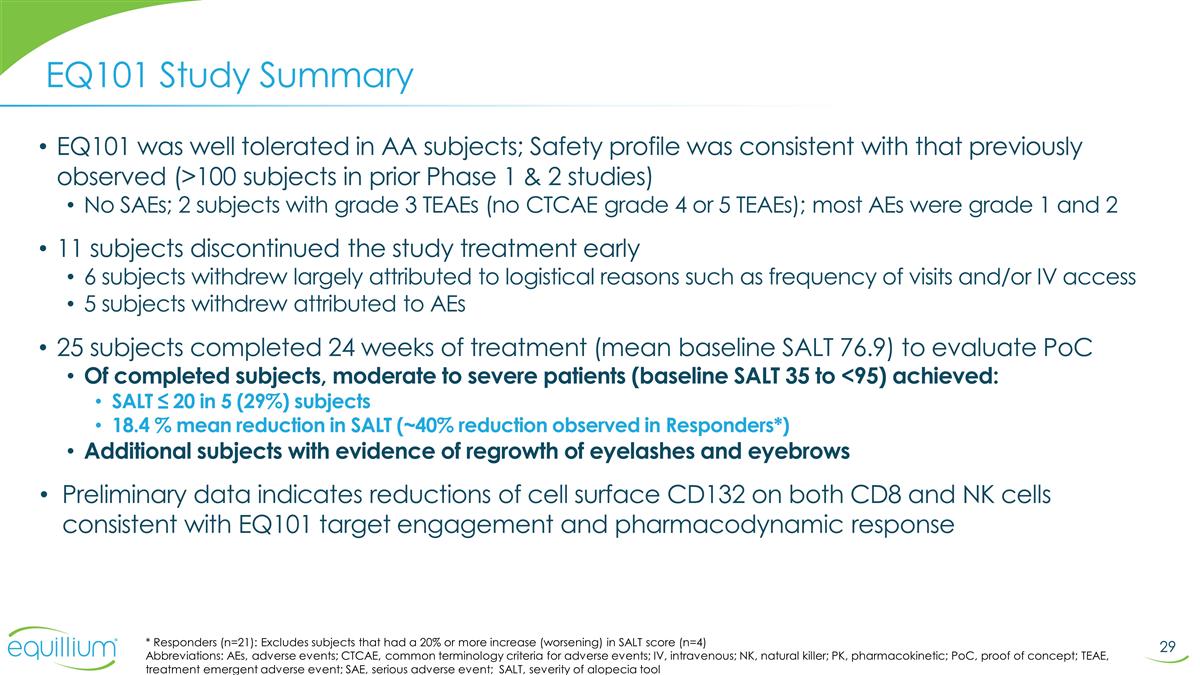 EQ101 Study Summary

• EQ101 was well tolerated in AA subjects; Safety profile was consistent with that previously observed (>100 subjects in prior Phase 1 & 2 studies)
  • No SAEs; 2 subjects with grade 3 TEAEs (no CTCAE grade 4 or 5 TEAEs); most AEs were grade 1 and 2

• 11 subjects discontinued the study treatment early
  • 6 subjects withdrew largely attributed to logistical reasons such as frequency of visits and/or IV access
  • 5 subjects withdrew attributed to AEs

• 25 subjects completed 24 weeks of treatment (mean baseline SALT 76.9) to evaluate PoC
  • Of completed subjects, moderate to severe patients (baseline SALT 35 to <95) achieved:
    • SALT ≤ 20 in 5 (29%) subjects
    • 18.4 % mean reduction in SALT (~40% reduction observed in Responders*)
  • Additional subjects with evidence of regrowth of eyelashes and eyebrows

• Preliminary data indicates reductions of cell surface CD132 on both CD8 and NK cells consistent with EQ101 target engagement and pharmacodynamic response

equillium

* Responders (n=21): Excludes subjects that had a 20% or more increase (worsening) in SALT score (n=4)
Abbreviations: AEs, adverse events; CTCAE, common terminology criteria for adverse events; IV, intravenous; NK, natural killer; PK, pharmacokinetic; PoC, proof of concept; TEAE, treatment emergent adverse event; SAE, serious adverse event; SALT, severity of alopecia tool

29